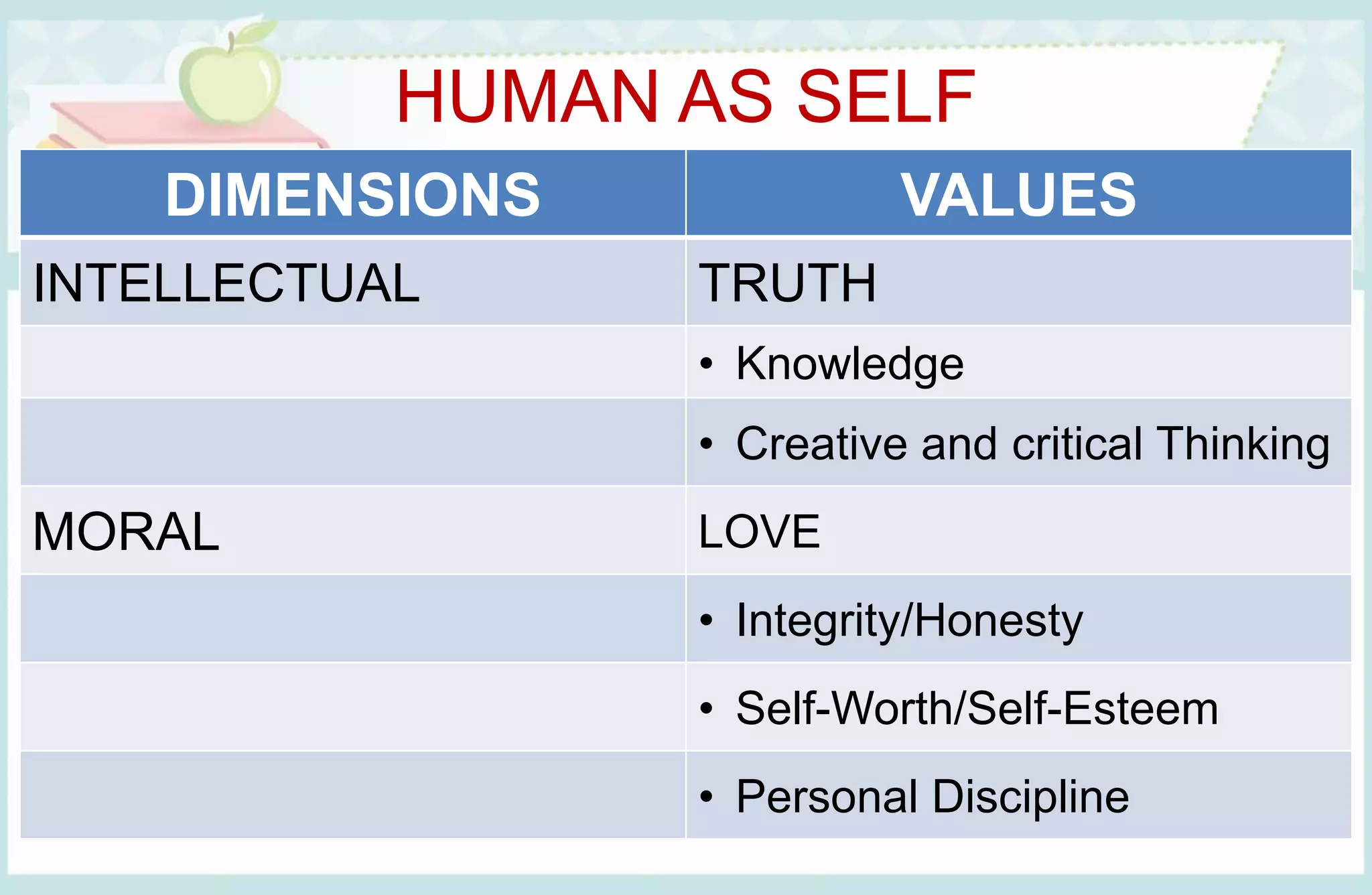 HUMAN AS SELF

| DIMENSIONS | VALUES |
|---|---|
| INTELLECTUAL | TRUTH |
| | • Knowledge |
| | • Creative and critical Thinking |
| MORAL | LOVE |
| | • Integrity/Honesty |
| | • Self-Worth/Self-Esteem |
| | • Personal Discipline |